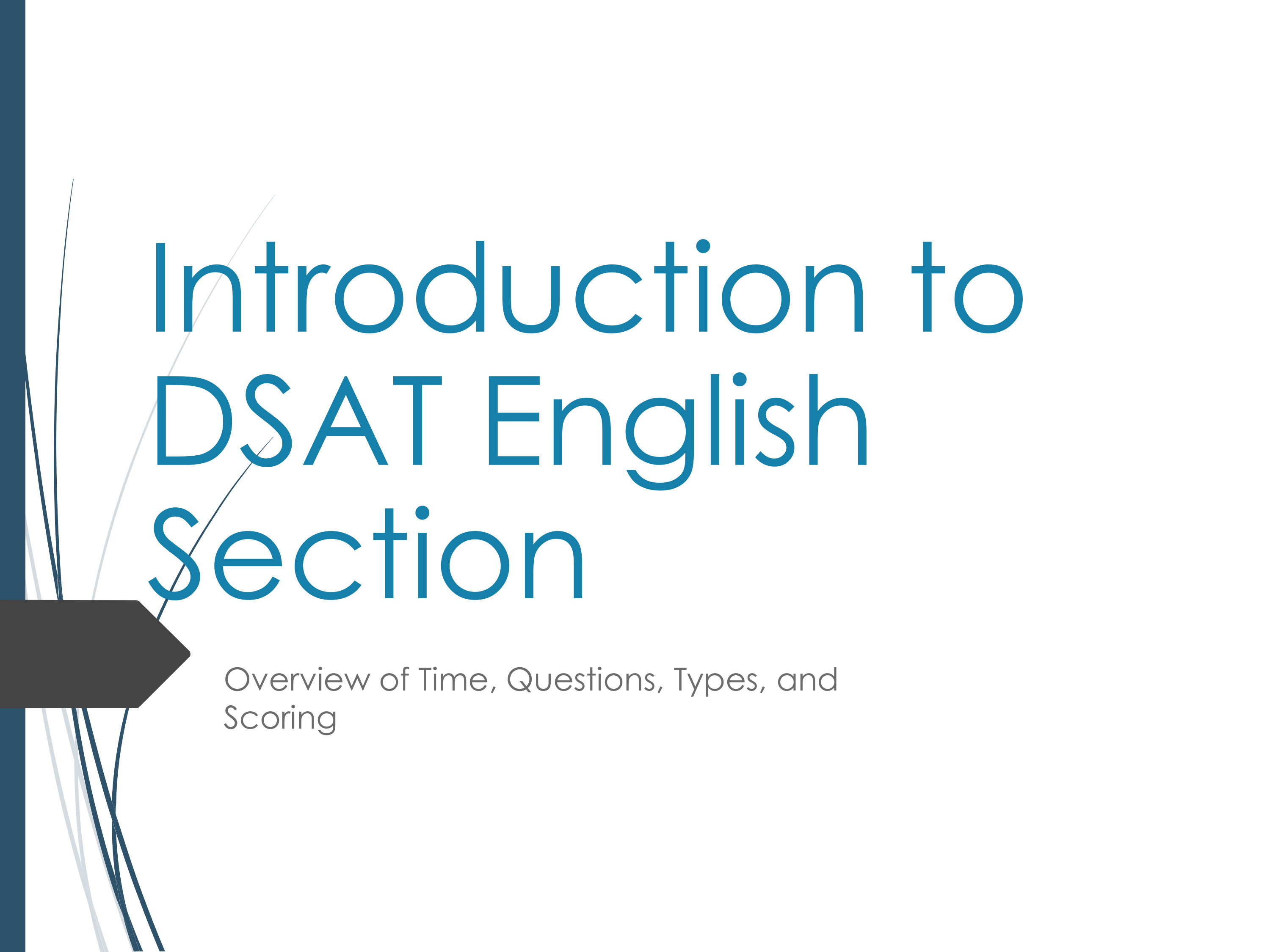 Introduction to DSAT English Section

Overview of Time, Questions, Types, and Scoring